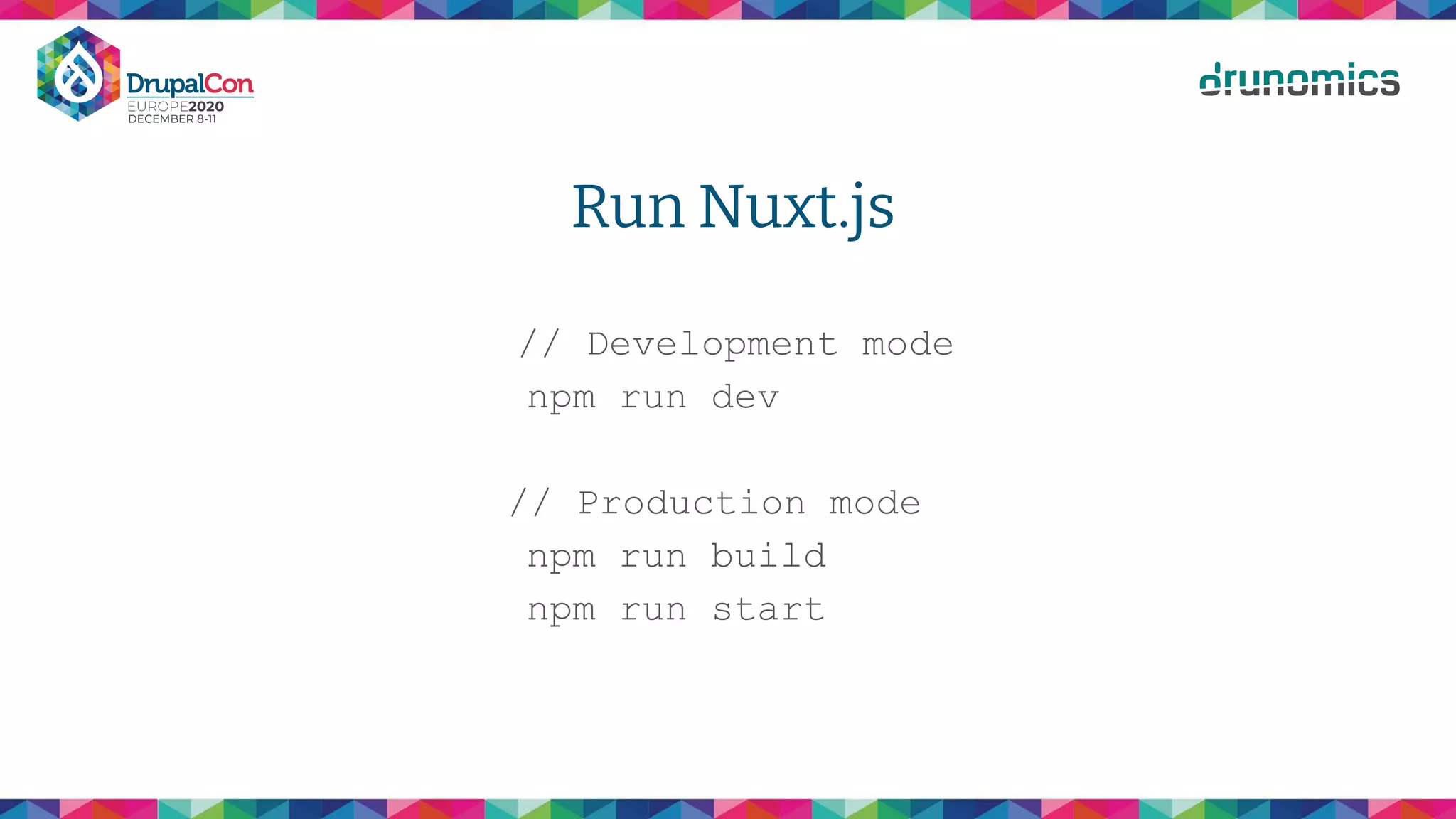 DrupalCon
EUROPE2020
DECEMBER 8-11

drunomics

Run Nuxt.js

// Development mode
npm run dev

// Production mode
npm run build
npm run start